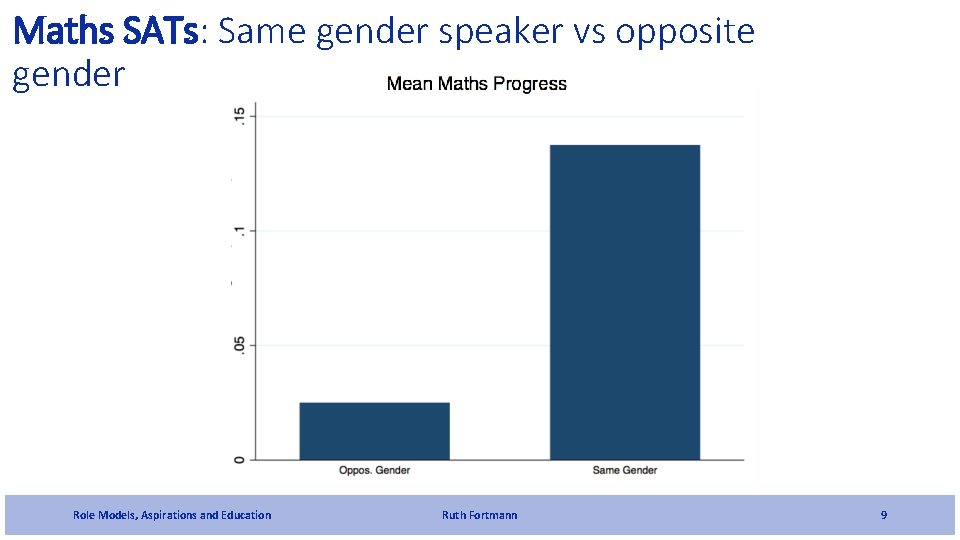 Maths SATs: Same gender speaker vs opposite gender

Mean Maths Progress

.15
.1
.05
0

Oppos. Gender
Same Gender

Role Models, Aspirations and Education
Ruth Fortmann
9